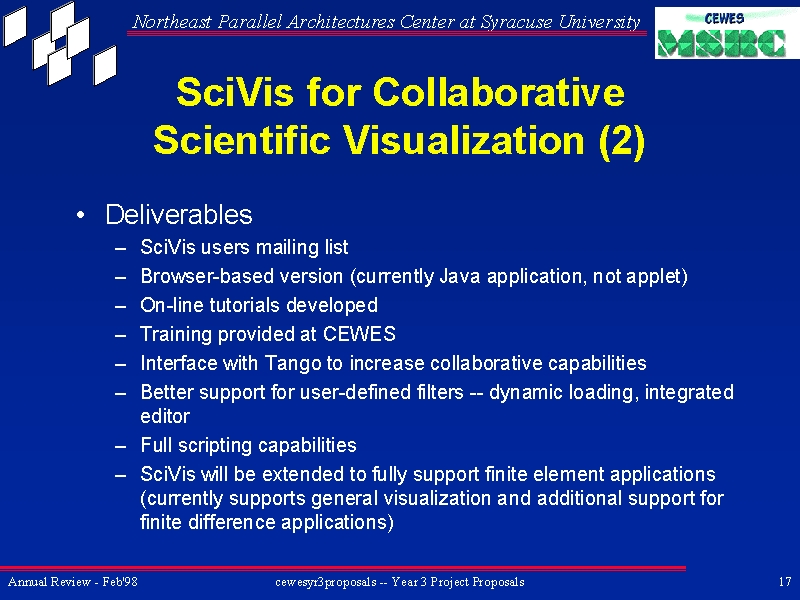 Northeast Parallel Architectures Center at Syracuse University

CEWES MSRC

SciVis for Collaborative Scientific Visualization (2)

• Deliverables
– SciVis users mailing list
– Browser-based version (currently Java application, not applet)
– On-line tutorials developed
– Training provided at CEWES
– Interface with Tango to increase collaborative capabilities
– Better support for user-defined filters -- dynamic loading, integrated editor
– Full scripting capabilities
– SciVis will be extended to fully support finite element applications (currently supports general visualization and additional support for finite difference applications)

Annual Review - Feb'98

cewesyr3proposals -- Year 3 Project Proposals

17